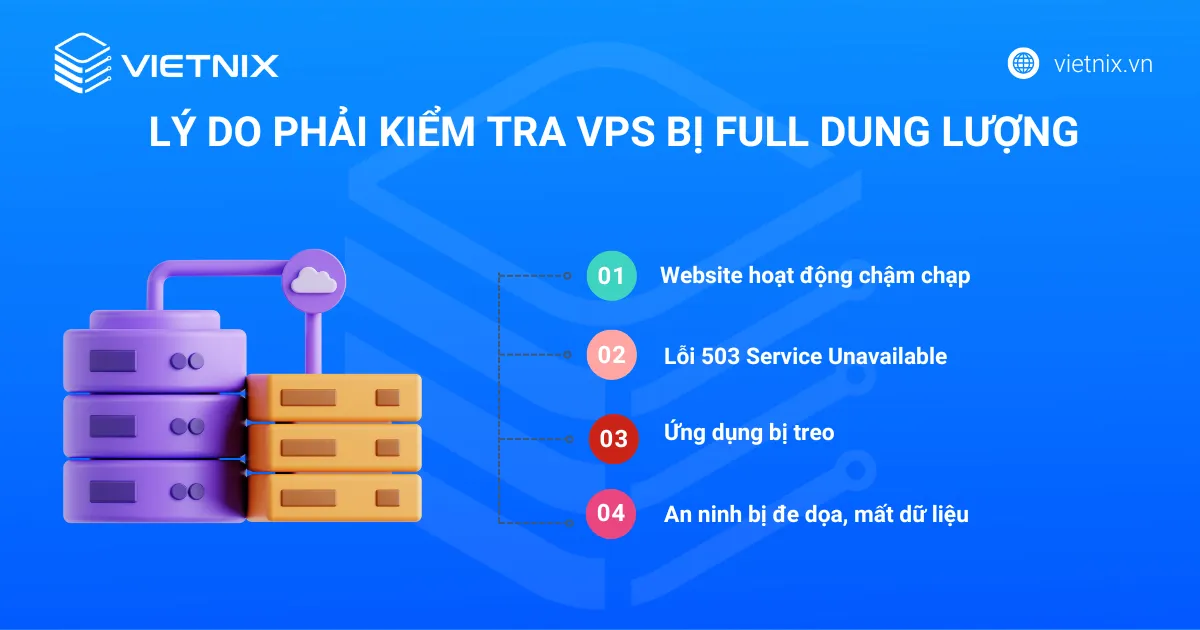 VIETNIX

vietnix.vn

LÝ DO PHẢI KIỂM TRA VPS BỊ FULL DUNG LƯỢNG

01 Website hoạt động chậm chạp

02 Lỗi 503 Service Unavailable

03 Ứng dụng bị treo

04 An ninh bị đe dọa, mất dữ liệu